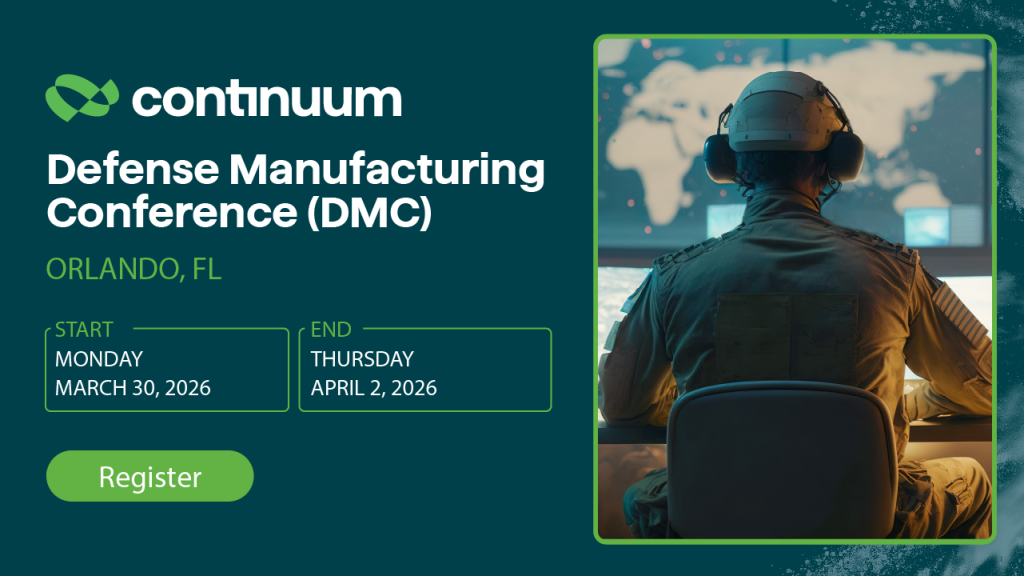 continuum

Defense Manufacturing Conference (DMC)

ORLANDO, FL

START
MONDAY
MARCH 30, 2026

END
THURSDAY
APRIL 2, 2026

Register